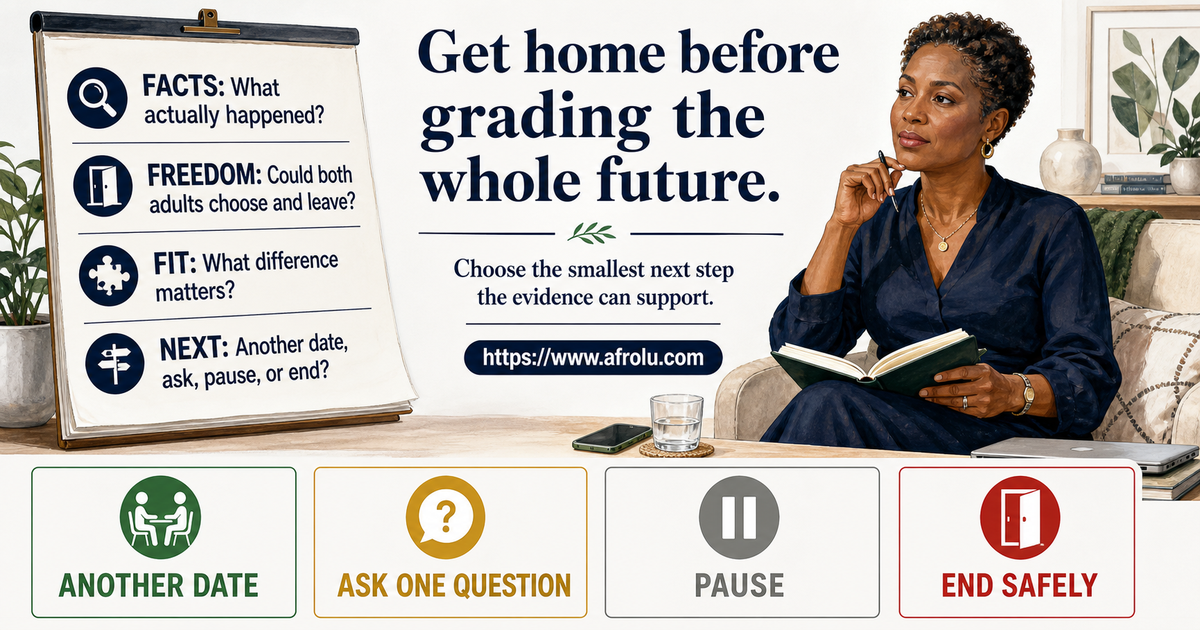 FACTS: What actually happened?

FREEDOM: Could both adults choose and leave?

FIT: What difference matters?

NEXT: Another date, ask, pause, or end?

Get home before grading the whole future.

Choose the smallest next step the evidence can support.

https://www.afrolu.com

ANOTHER DATE

ASK ONE QUESTION

PAUSE

END SAFELY